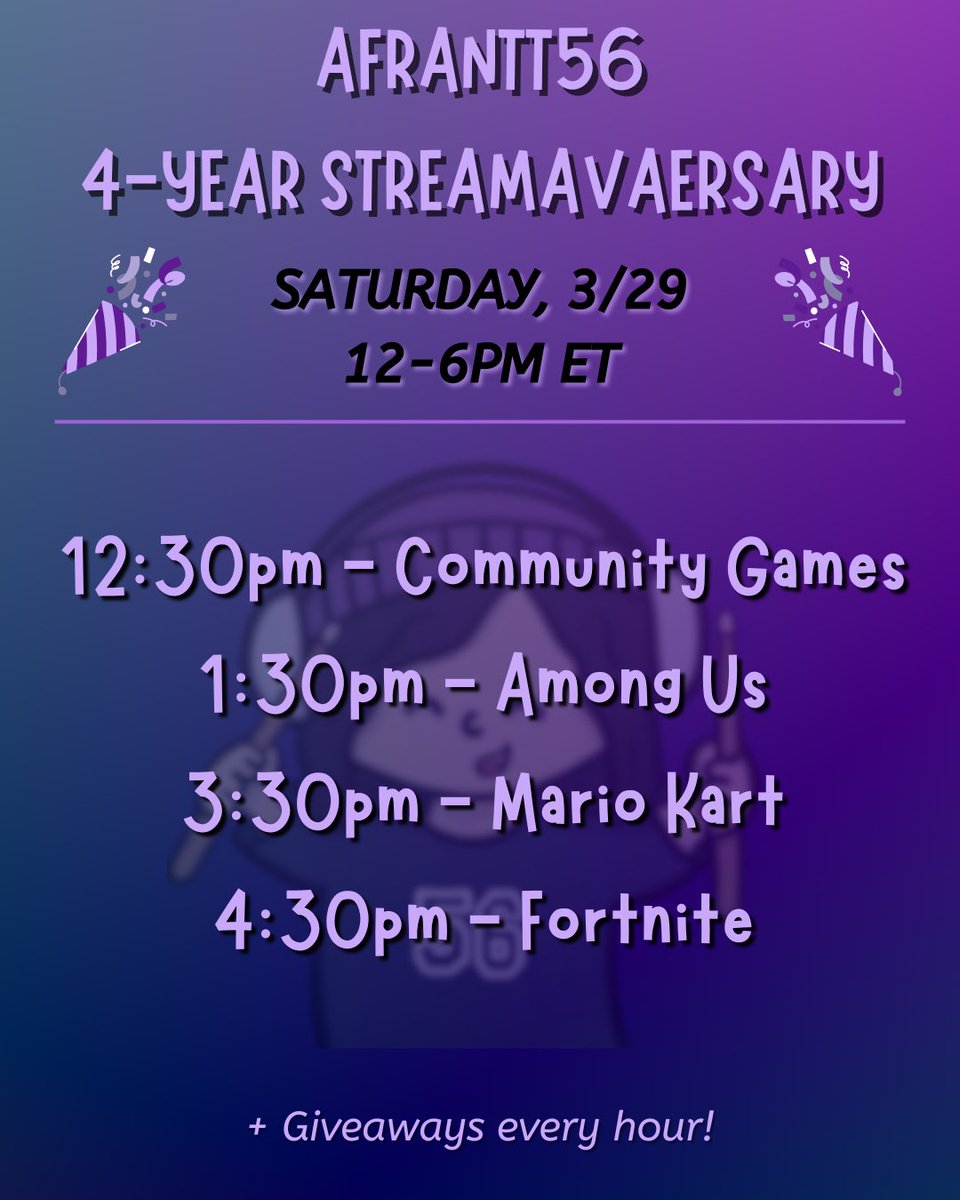 AFRANTT56
4-YEAR STREAMAVAERSARY

SATURDAY, 3/29
12-6PM ET

12:30pm - Community Games
1:30pm - Among Us
3:30pm - Mario Kart
4:30pm - Fortnite

56

+ Giveaways every hour!